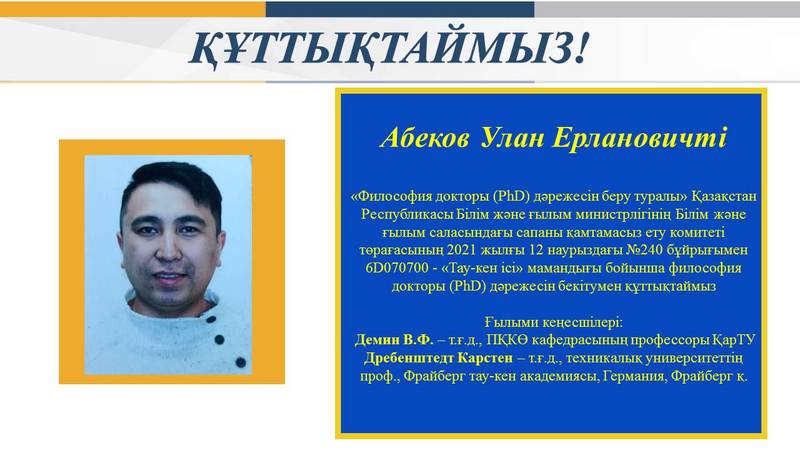 ҚҰТТЫҚТАЙМЫЗ!

Абеков Улан Ерлановичті

«Философия докторы (PhD) дәрежесін беру туралы» Қазақстан Республикасы Білім және ғылым министрлігінің Білім және ғылым саласындағы сапаны қамтамасыз ету комитеті төрағасының 2021 жылғы 12 наурыздағы №240 бұйрығымен 6D070700 - «Тау-кен ісі» мамандығы бойынша философия докторы (PhD) дәрежесін бекітумен құттықтаймыз

Ғылыми кеңесшілері:
Демин В.Ф. – т.ғ.д., ПҚКӨ кафедрасының профессоры ҚарТУ
Дребенштедт Карстен – т.ғ.д., техникалық университеттің проф., Фрайберг тау-кен академиясы, Германия, Фрайберг қ.